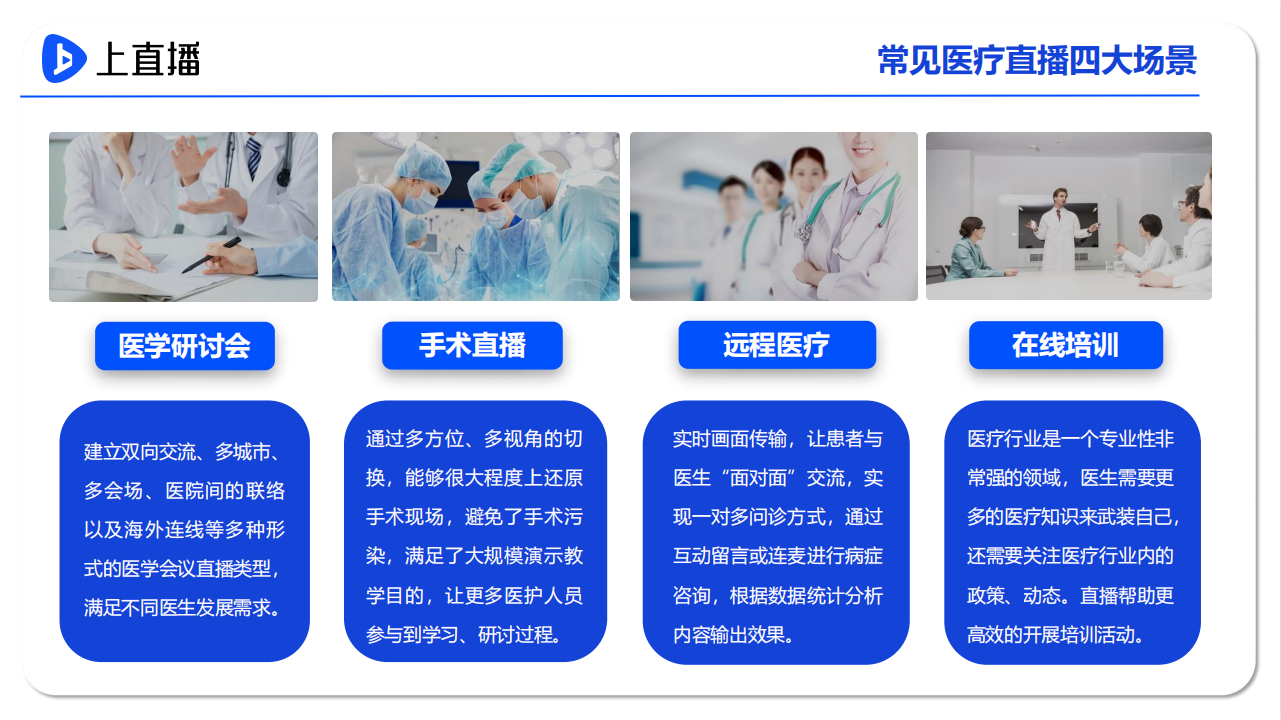 上直播

常见医疗直播四大场景

医学研讨会

建立双向交流、多城市、多会场、医院间的联络以及海外连线等多种形式的医学会议直播类型，满足不同医生发展需求。

手术直播

通过多方位、多视角的切换，能够很大程度上还原手术现场，避免了手术污染，满足了大规模演示教学目的，让更多医护人员参与到学习、研讨过程。

远程医疗

实时画面传输，让患者与医生“面对面”交流，实现一对多问诊方式，通过互动留言或连麦进行病症咨询，根据数据统计分析内容输出效果。

在线培训

医疗行业是一个专业性非常强的领域，医生需要更多的医疗知识来武装自己，还需要关注医疗行业内的政策、动态。直播帮助更高效的开展培训活动。